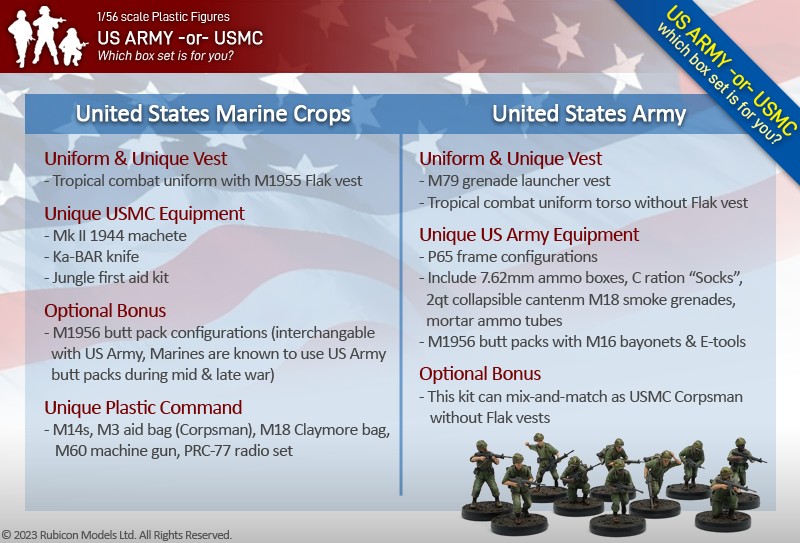 1/56 scale Plastic Figures
US ARMY -or- USMC
Which box set is for you?

US ARMY -or- USMC
which box set is for you?

United States Marine Crops

Uniform & Unique Vest
- Tropical combat uniform with M1955 Flak vest

Unique USMC Equipment
- Mk II 1944 machete
- Ka-BAR knife
- Jungle first aid kit

Optional Bonus
- M1956 butt pack configurations (interchangable with US Army, Marines are known to use US Army butt packs during mid & late war)

Unique Plastic Command
- M14s, M3 aid bag (Corpsman), M18 Claymore bag, M60 machine gun, PRC-77 radio set

United States Army

Uniform & Unique Vest
- M79 grenade launcher vest
- Tropical combat uniform torso without Flak vest

Unique US Army Equipment
- P65 frame configurations
- Include 7.62mm ammo boxes, C ration “Socks”, 2qt collapsible cantenm M18 smoke grenades, mortar ammo tubes
- M1956 butt packs with M16 bayonets & E-tools

Optional Bonus
- This kit can mix-and-match as USMC Corpsman without Flak vests

© 2023 Rubicon Models Ltd. All Rights Reserved.